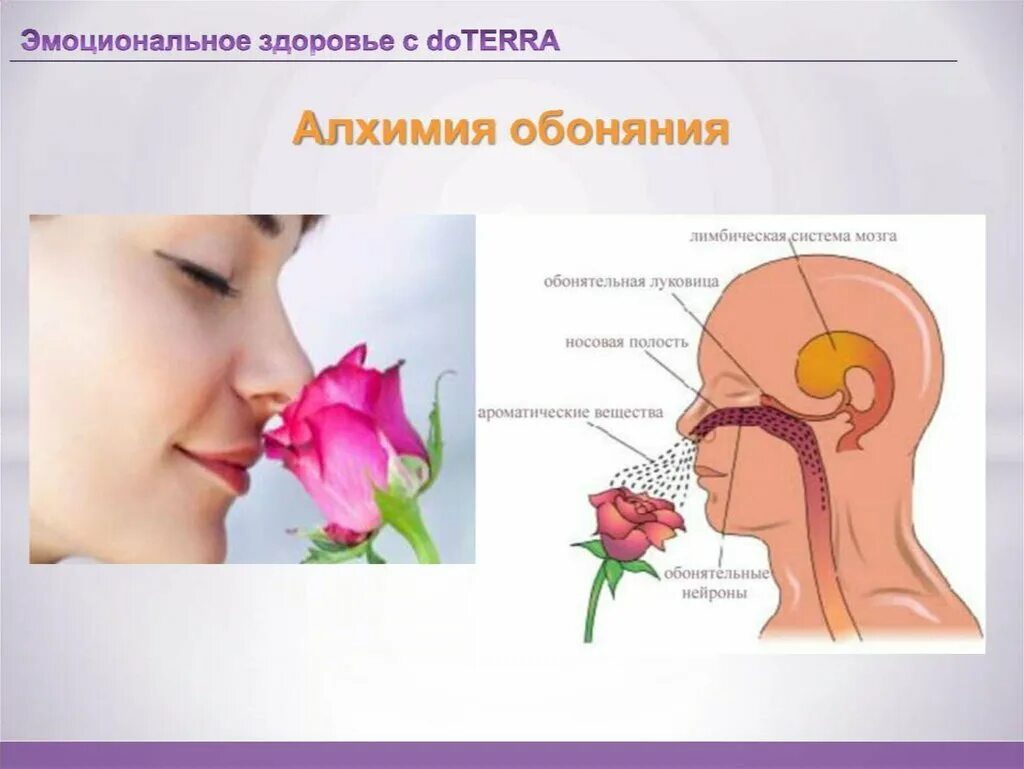 Эмоциональное здоровье с doTERRA

Алхимия обоняния

лимбическая система мозга
обонятельная луковица
носовая полость
ароматические вещества
обонятельные нейроны